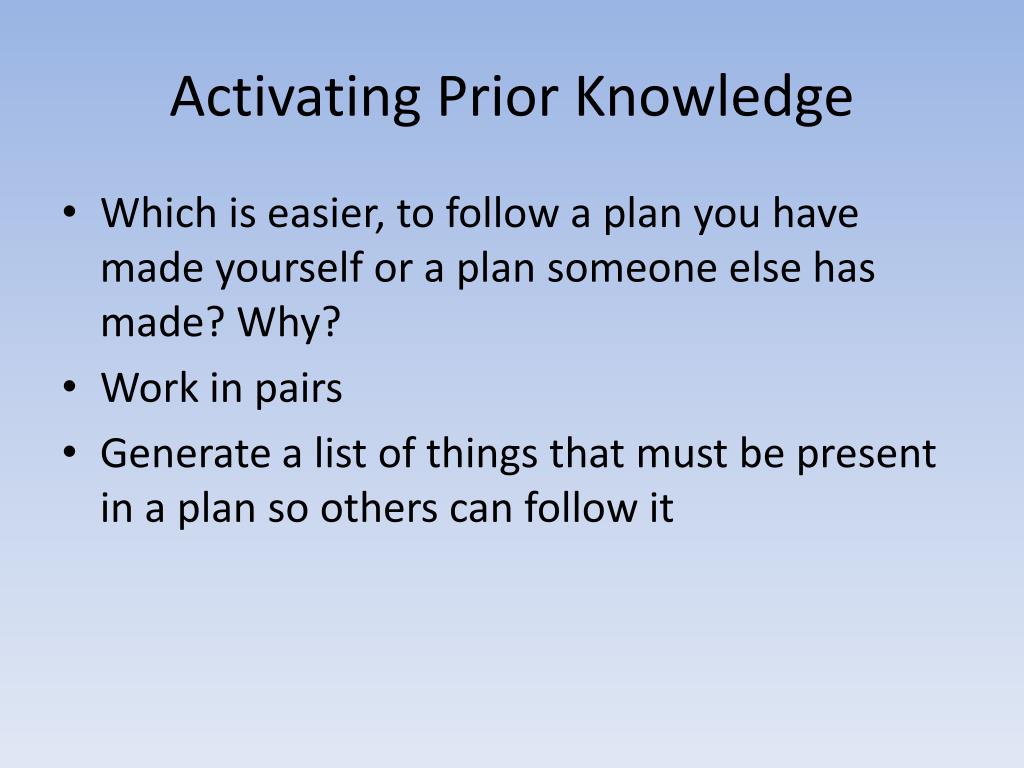 Activating Prior Knowledge

• Which is easier, to follow a plan you have made yourself or a plan someone else has made? Why?
• Work in pairs
• Generate a list of things that must be present in a plan so others can follow it